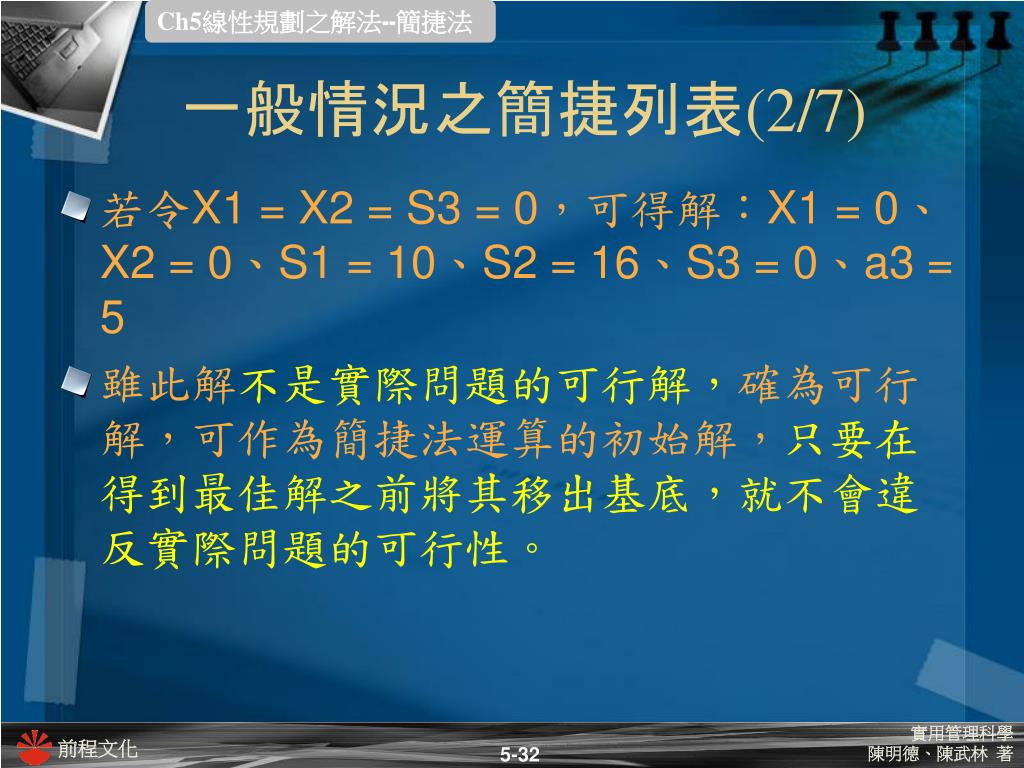 Ch5線性規劃之解法--簡捷法

一般情況之簡捷列表(2/7)

若令X1 = X2 = S3 = 0，可得解：X1 = 0、X2 = 0、S1 = 10、S2 = 16、S3 = 0、a3 = 5

雖此解不是實際問題的可行解，確為可行解，可作為簡捷法運算的初始解，只要在得到最佳解之前將其移出基底，就不會違反實際問題的可行性。

前程文化

5-32

實用管理科學
陳明德、陳武林 著